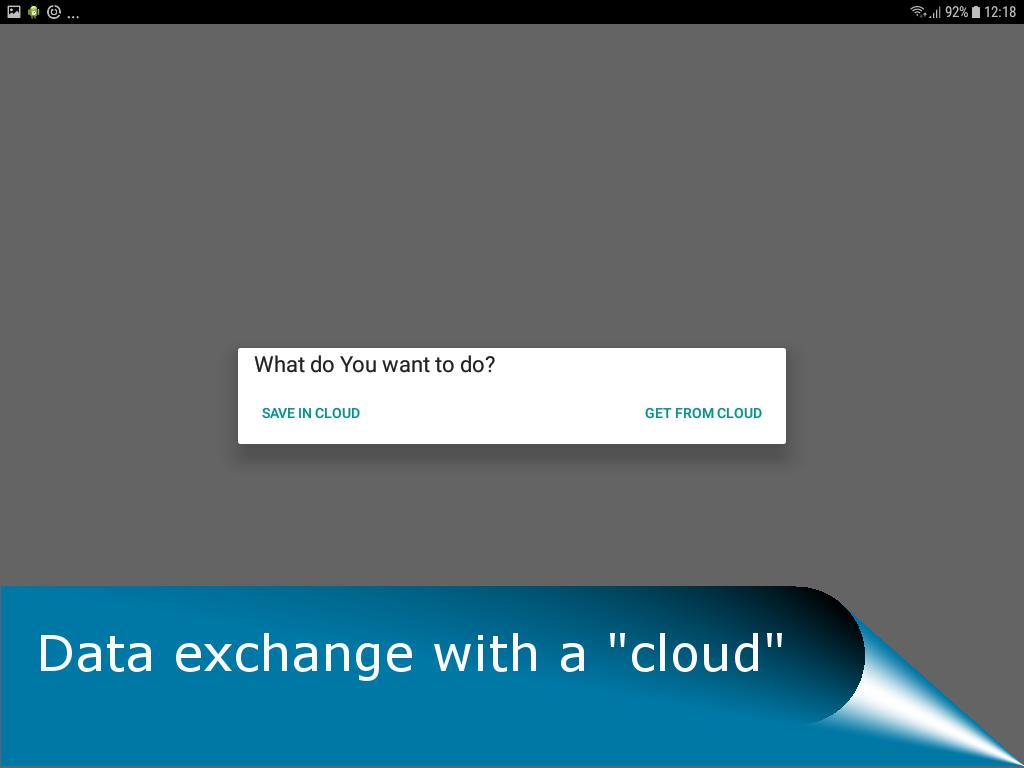 ...
92% 12:18

What do You want to do?

SAVE IN CLOUD

GET FROM CLOUD

Data exchange with a "cloud"